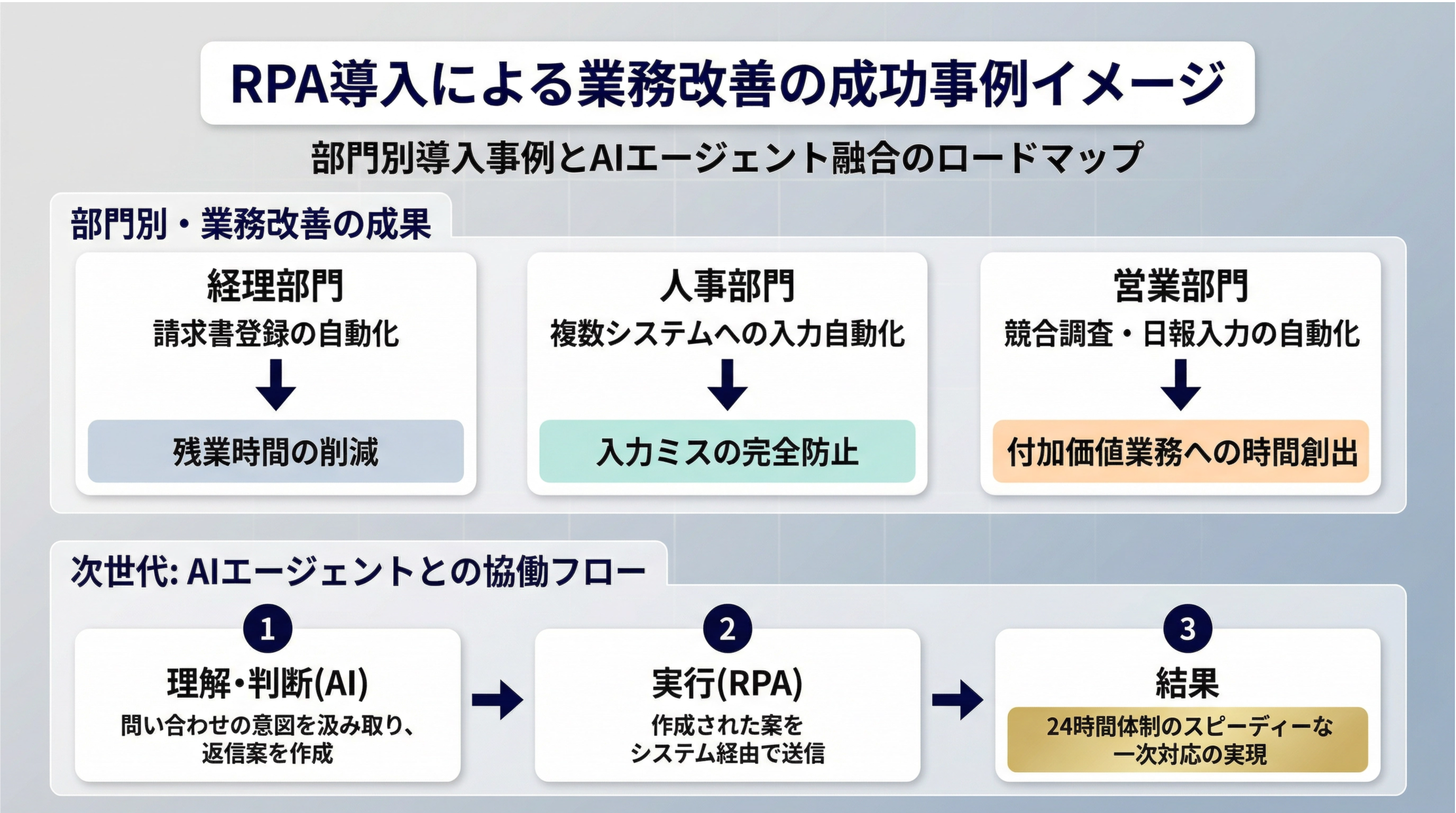 RPA導入による業務改善の成功事例イメージ

部門別導入事例とAIエージェント融合のロードマップ

部門別・業務改善の成果

経理部門
請求書登録の自動化
残業時間の削減

人事部門
複数システムへの入力自動化
入力ミスの完全防止

営業部門
競合調査・日報入力の自動化
付加価値業務への時間創出

次世代: AIエージェントとの協働フロー

1
理解・判断(AI)
問い合わせの意図を汲み取り、返信案を作成

2
実行(RPA)
作成された案をシステム経由で送信

3
結果
24時間体制のスピーディーな一次対応の実現